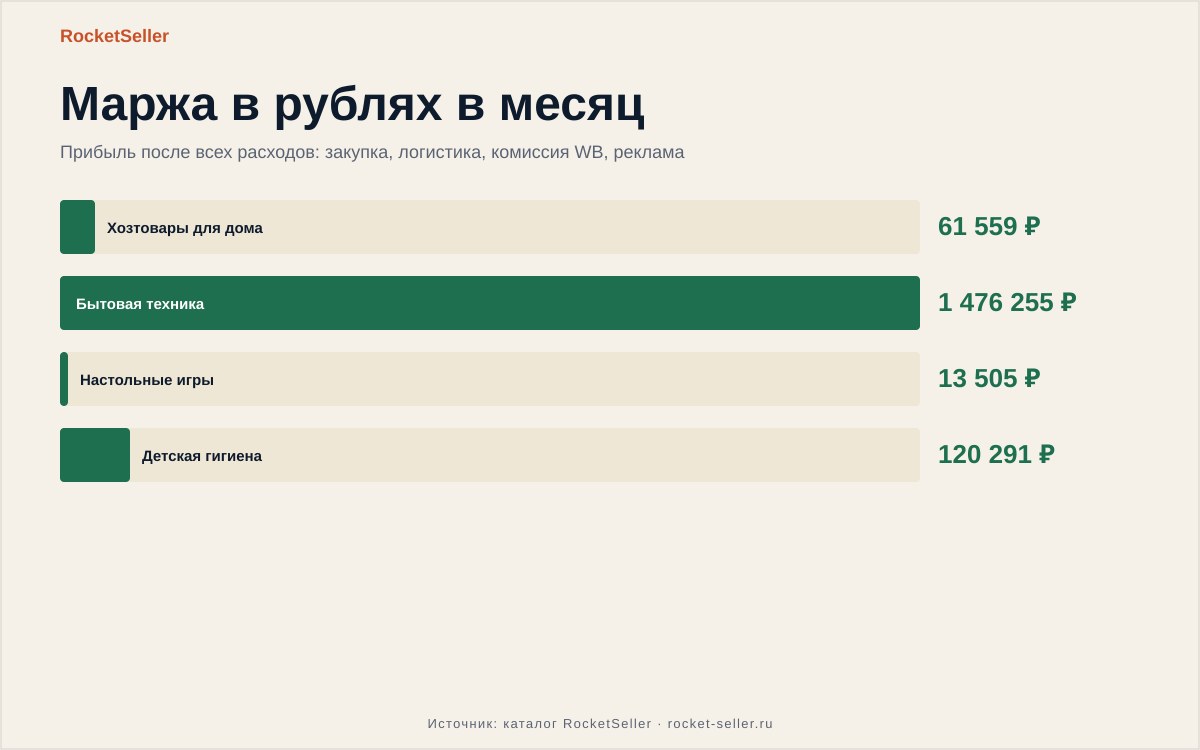 RocketSeller

Маржа в рублях в месяц

Прибыль после всех расходов: закупка, логистика, комиссия WB, реклама

Хозтовары для дома 61 559 ₽

Бытовая техника 1 476 255 ₽

Настольные игры 13 505 ₽

Детская гигиена 120 291 ₽

Источник: каталог RocketSeller · rocket-seller.ru